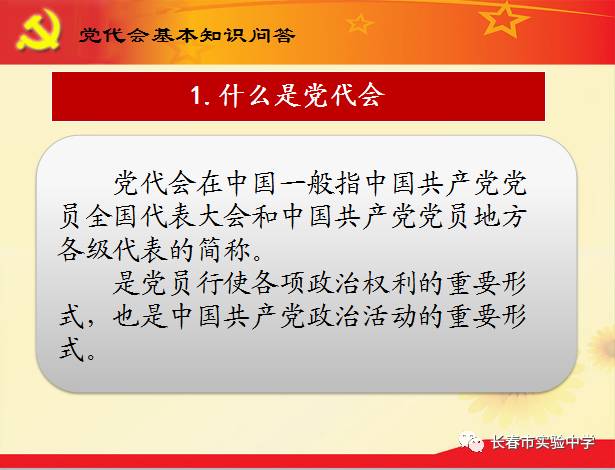 党代会基本知识问答

1. 什么是党代会

党代会在中国一般指中国共产党党员全国代表大会和中国共产党党员地方各级代表的简称。

是党员行使各项政治权利的重要形式，也是中国共产党政治活动的重要形式。

长春市实验中学